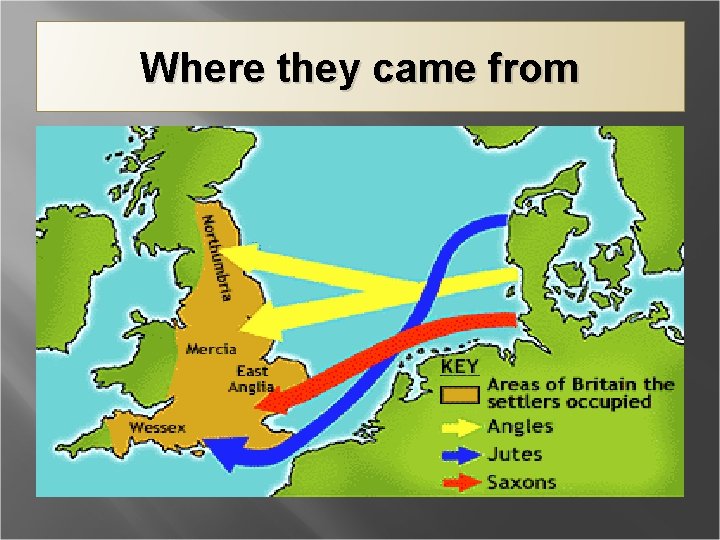 Where they came from

Northumbria

Mercia

East Anglia

Wessex

KEY

Areas of Britain the settlers occupied

Angles

Jutes

Saxons